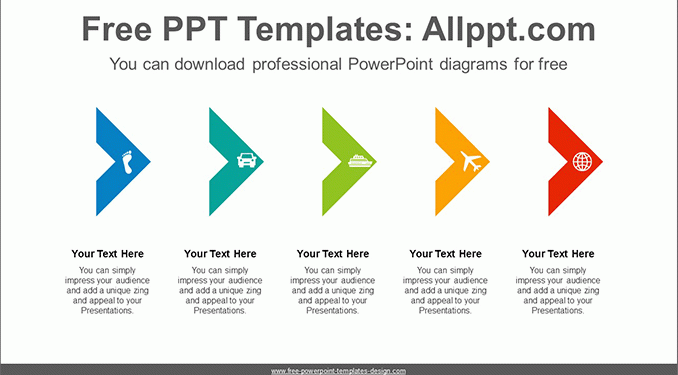 Free PPT Templates: Allppt.com

You can download professional PowerPoint diagrams for free

Your Text Here

You can simply impress your audience and add a unique zing and appeal to your Presentations.

Your Text Here

You can simply impress your audience and add a unique zing and appeal to your Presentations.

Your Text Here

You can simply impress your audience and add a unique zing and appeal to your Presentations.

Your Text Here

You can simply impress your audience and add a unique zing and appeal to your Presentations.

Your Text Here

You can simply impress your audience and add a unique zing and appeal to your Presentations.

www.free-powerpoint-templates-design.com